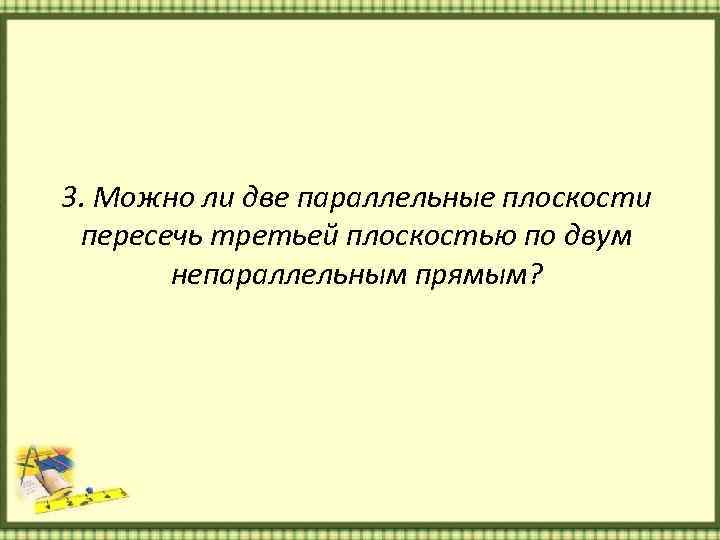 3. Можно ли две параллельные плоскости пересечь третьей плоскостью по двум непараллельным прямым?